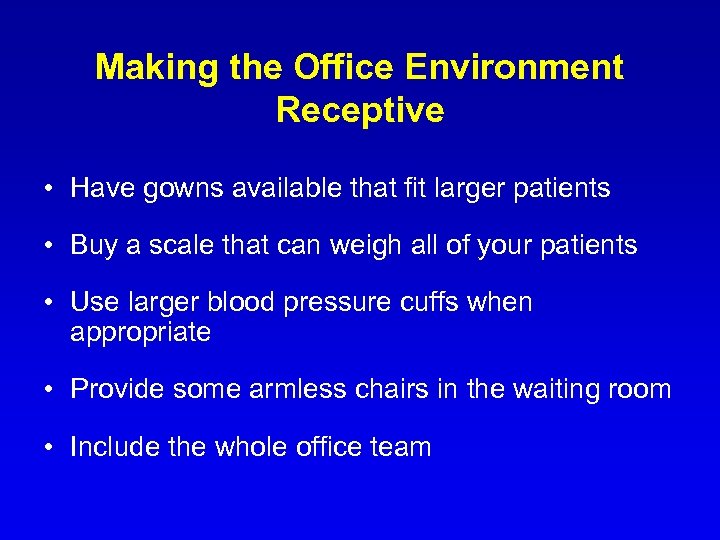 Making the Office Environment Receptive

• Have gowns available that fit larger patients

• Buy a scale that can weigh all of your patients

• Use larger blood pressure cuffs when appropriate

• Provide some armless chairs in the waiting room

• Include the whole office team